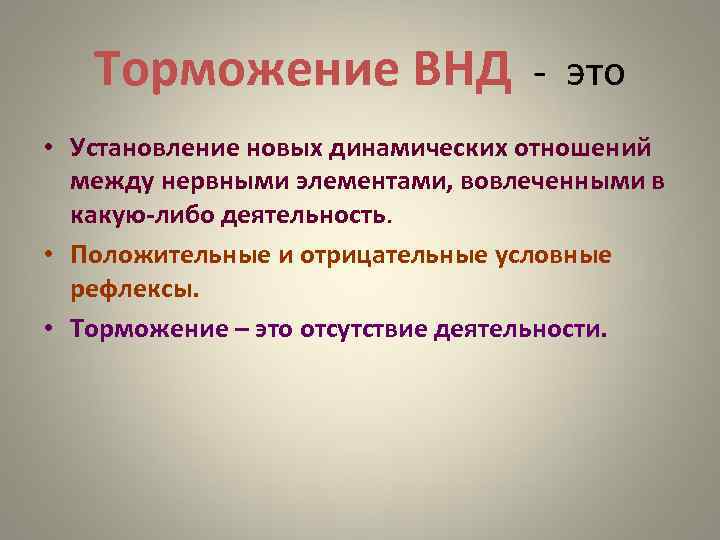 Торможение ВНД - это

• Установление новых динамических отношений между нервными элементами, вовлеченными в какую-либо деятельность.
• Положительные и отрицательные условные рефлексы.
• Торможение – это отсутствие деятельности.